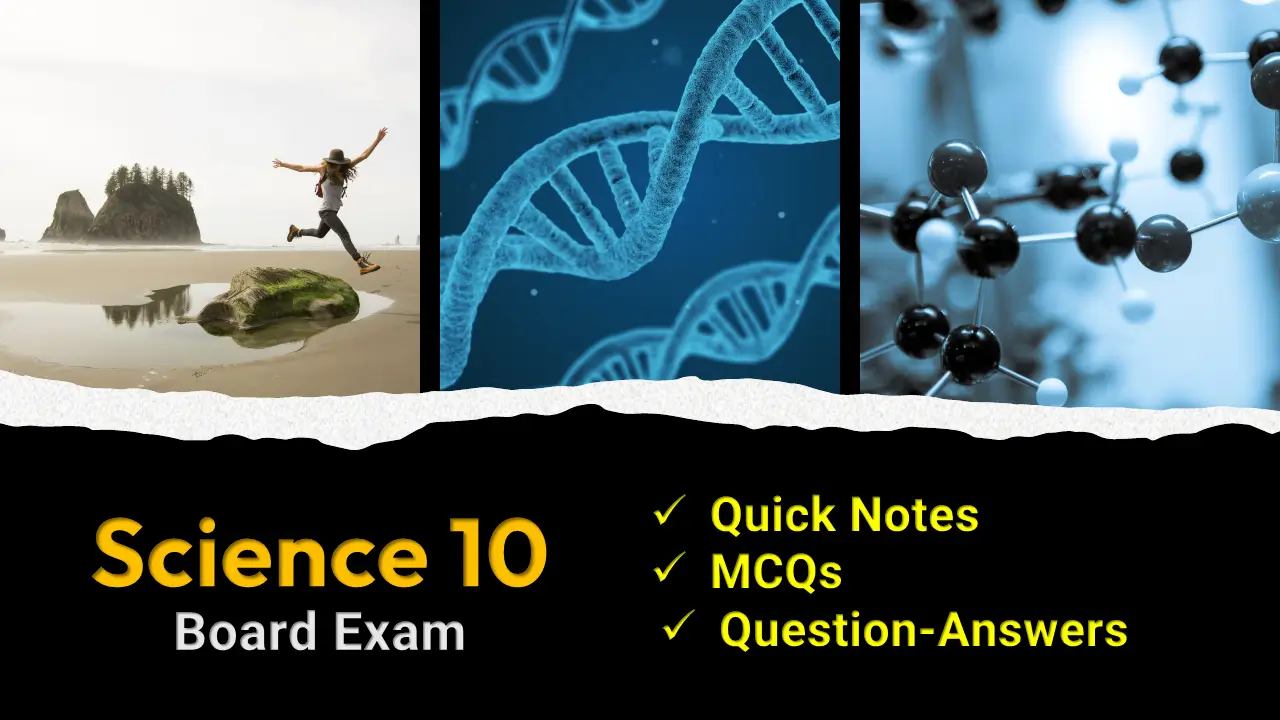 Science 10
Board Exam

✓ Quick Notes
✓ MCQs
✓ Question-Answers